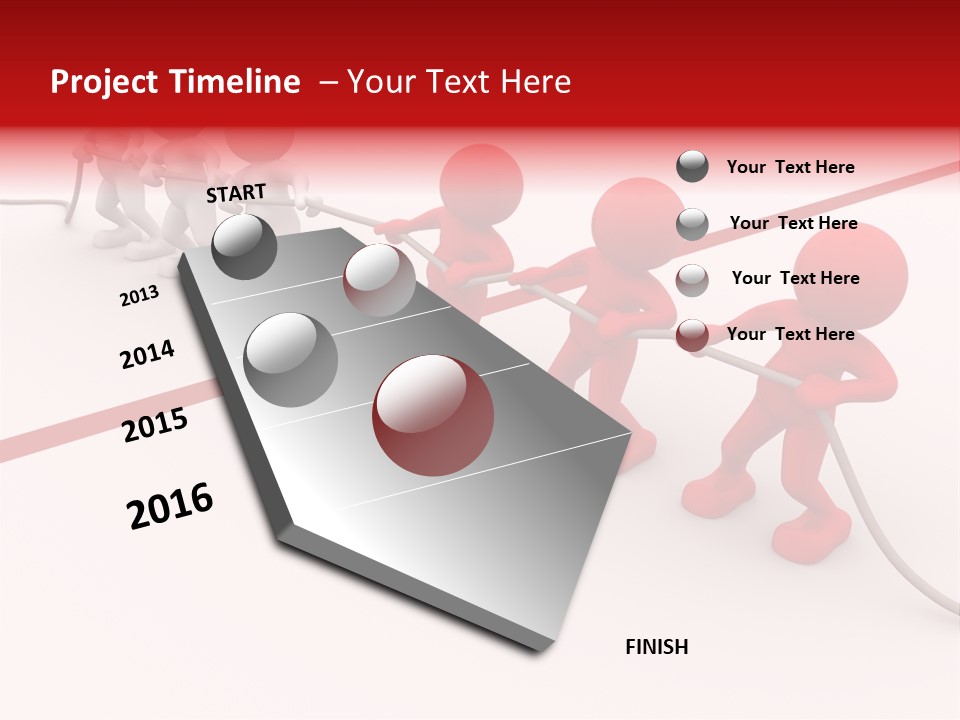 Project Timeline – Your Text Here

START

2013

2014

2015

2016

FINISH

Your Text Here

Your Text Here

Your Text Here

Your Text Here